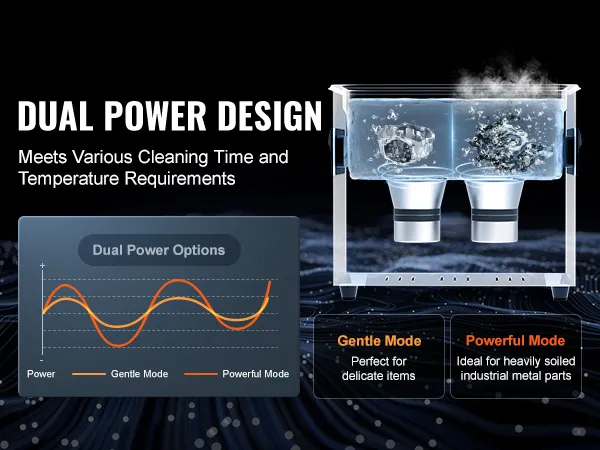 DUAL POWER DESIGN

Meets Various Cleaning Time and Temperature Requirements

Dual Power Options

+

-

Power

Gentle Mode

Powerful Mode

Gentle Mode

Perfect for delicate items

Powerful Mode

Ideal for heavily soiled industrial metal parts